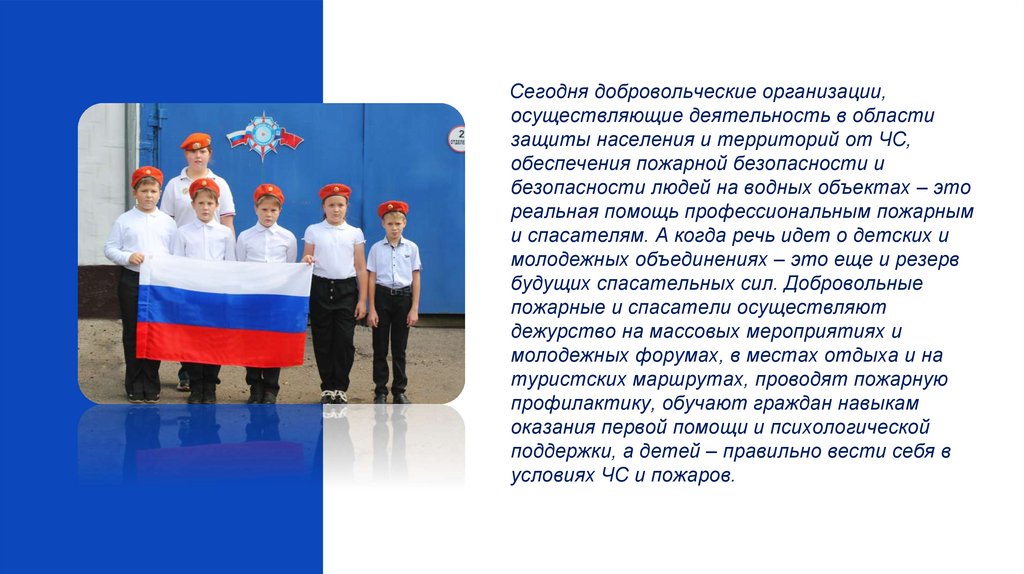 Сегодня добровольческие организации, осуществляющие деятельность в области защиты населения и территорий от ЧС, обеспечения пожарной безопасности и безопасности людей на водных объектах – это реальная помощь профессиональным пожарным и спасателям. А когда речь идет о детских и молодежных объединениях – это еще и резерв будущих спасательных сил. Добровольные пожарные и спасатели осуществляют дежурство на массовых мероприятиях и молодежных форумах, в местах отдыха и на туристских маршрутах, проводят пожарную профилактику, обучают граждан навыкам оказания первой помощи и психологической поддержки, а детей – правильно вести себя в условиях ЧС и пожаров.